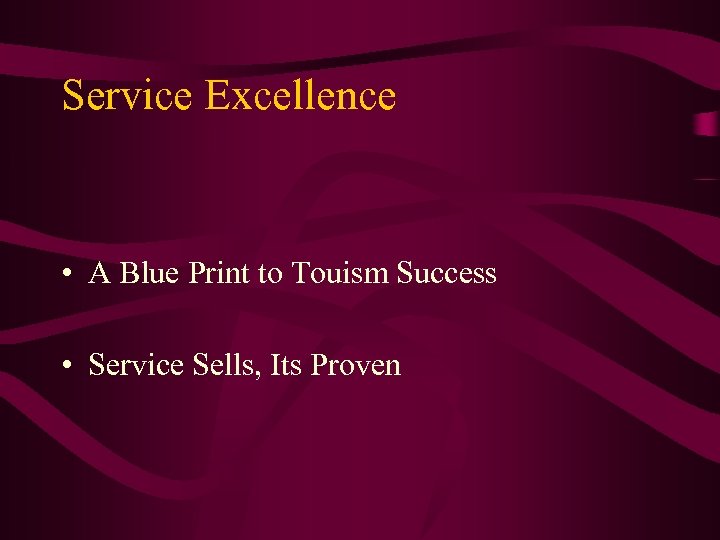 Service Excellence

• A Blue Print to Touism Success

• Service Sells, Its Proven